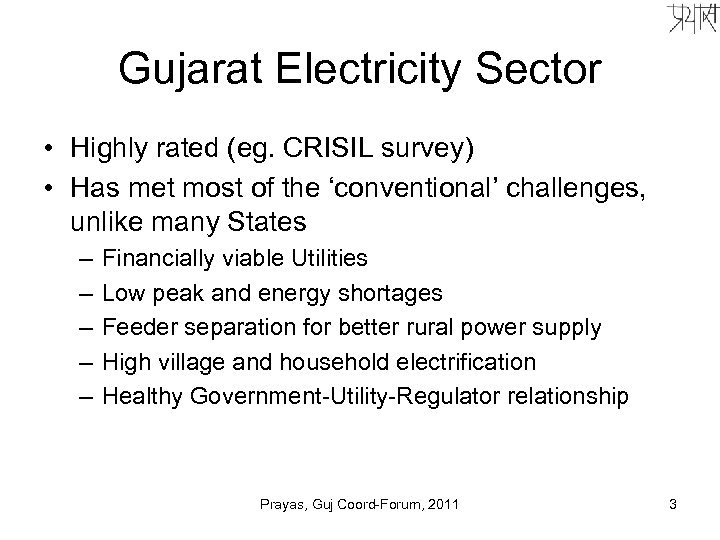 प्रयास

Gujarat Electricity Sector

• Highly rated (eg. CRISIL survey)
• Has met most of the ‘conventional’ challenges, unlike many States
– Financially viable Utilities
– Low peak and energy shortages
– Feeder separation for better rural power supply
– High village and household electrification
– Healthy Government-Utility-Regulator relationship

Prayas, Guj Coord-Forum, 2011

3